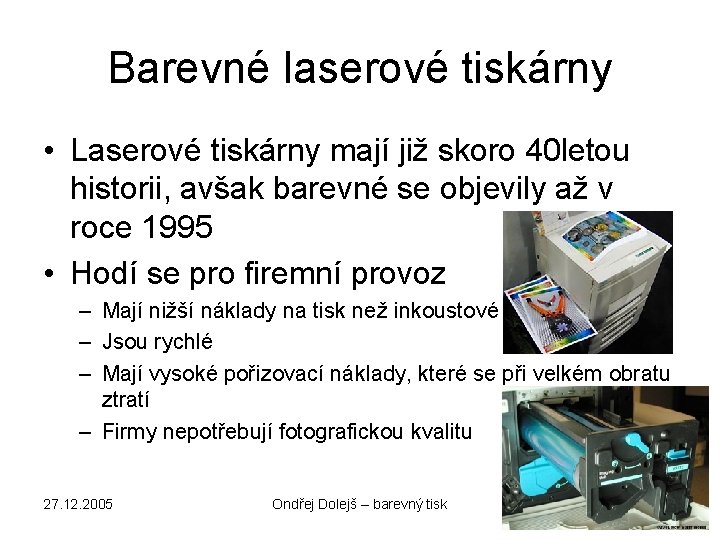 Barevné laserové tiskárny

• Laserové tiskárny mají již skoro 40letou historii, avšak barevné se objevily až v roce 1995

• Hodí se pro firemní provoz

– Mají nižší náklady na tisk než inkoustové

– Jsou rychlé

– Mají vysoké pořizovací náklady, které se při velkém obratu ztratí

– Firmy nepotřebují fotografickou kvalitu

27.12.2005

Ondřej Dolejš – barevný tisk